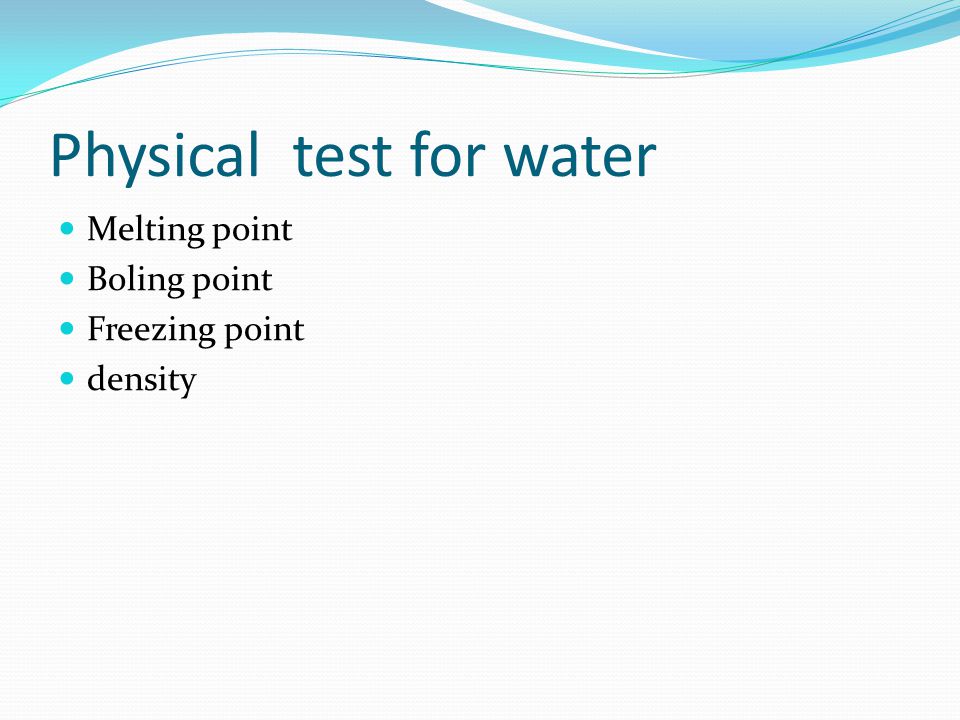 Physical test for water

- Melting point
- Boling point
- Freezing point
- density